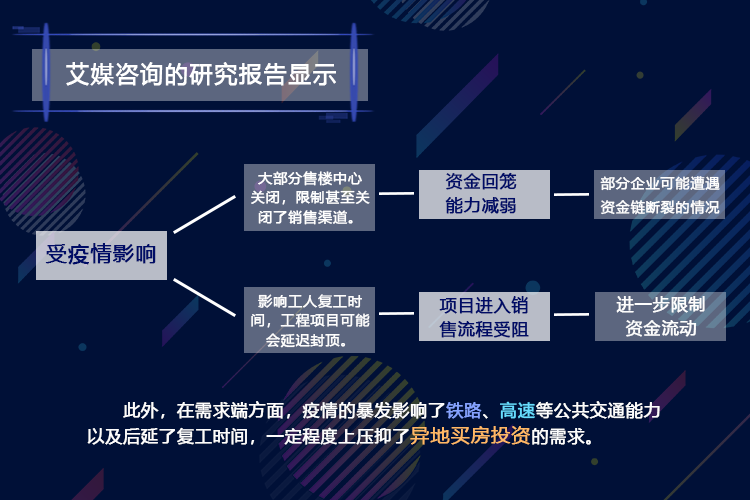 艾媒咨询的研究报告显示

受疫情影响

大部分售楼中心关闭，限制甚至关闭了销售渠道。

资金回笼能力减弱

部分企业可能遭遇资金链断裂的情况

影响工人复工时间，工程项目可能会延迟封顶。

项目进入销售流程受阻

进一步限制资金流动

此外，在需求端方面，疫情的暴发影响了铁路、高速等公共交通能力以及后延了复工时间，一定程度上压抑了异地买房投资的需求。